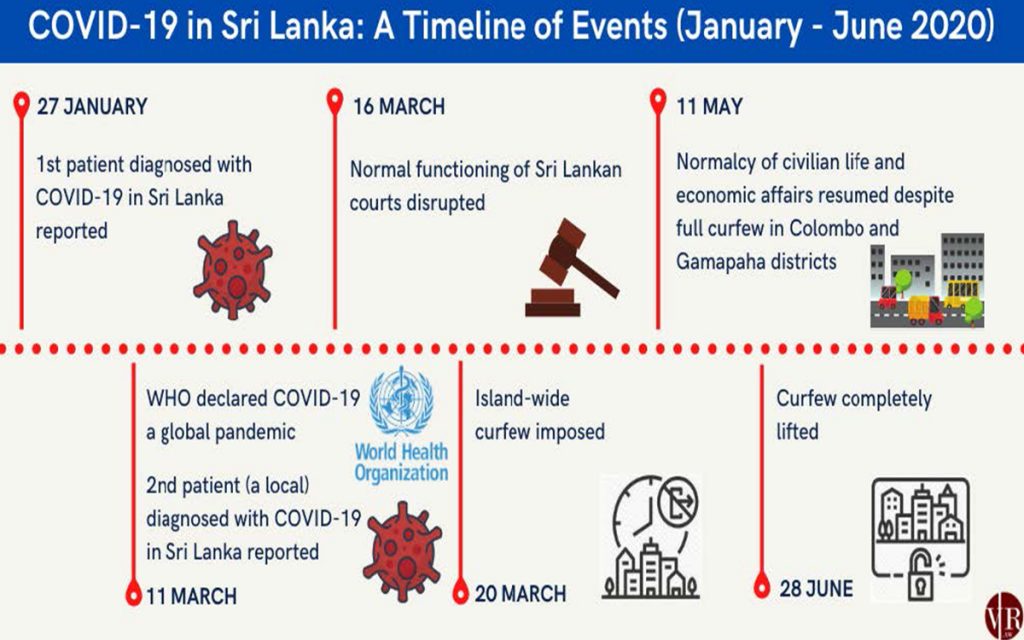 COVID-19 in Sri Lanka: A Timeline of Events (January - June 2020)

27 JANUARY

1st patient diagnosed with COVID-19 in Sri Lanka reported

16 MARCH

Normal functioning of Sri Lankan courts disrupted

11 MAY

Normalcy of civilian life and economic affairs resumed despite full curfew in Colombo and Gamapaha districts

WHO declared COVID-19 a global pandemic

World Health Organization

2nd patient (a local) diagnosed with COVID-19 in Sri Lanka reported

11 MARCH

Island-wide curfew imposed

20 MARCH

Curfew completely lifted

28 JUNE

VR